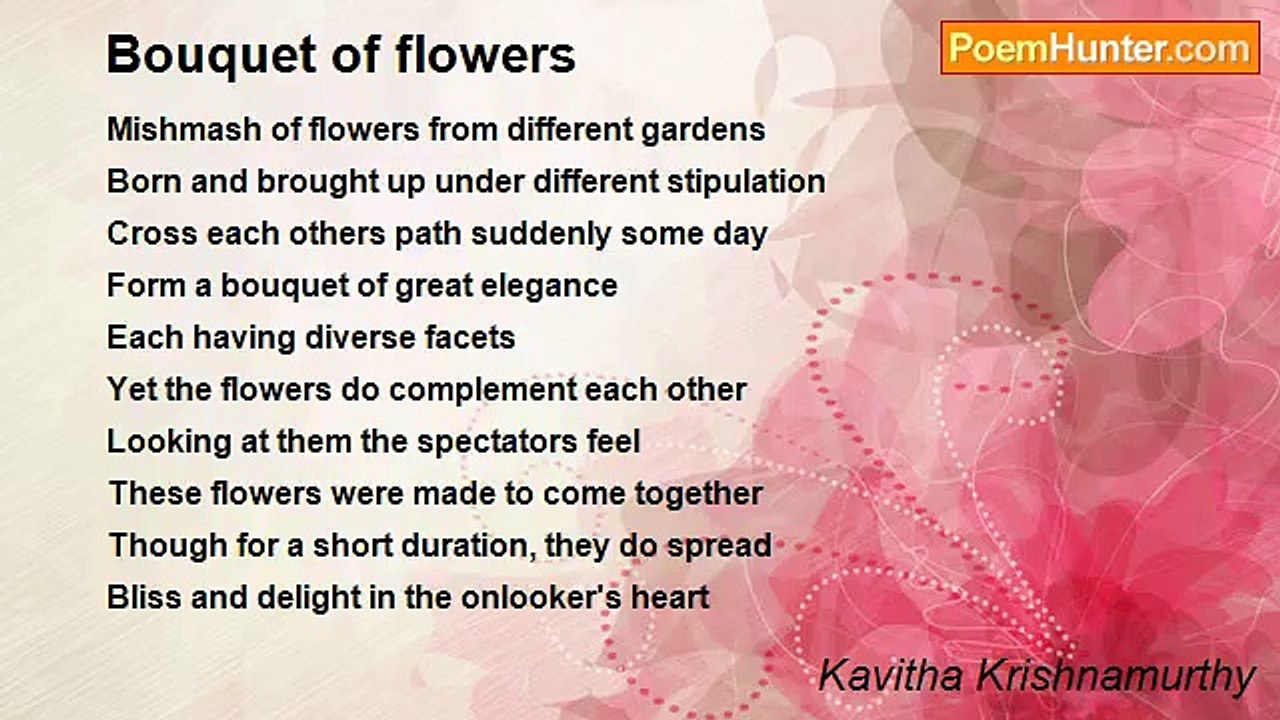 Bouquet of flowers

PoemHunter.com

Mishmash of flowers from different gardens
Born and brought up under different stipulation
Cross each others path suddenly some day
Form a bouquet of great elegance
Each having diverse facets
Yet the flowers do complement each other
Looking at them the spectators feel
These flowers were made to come together
Though for a short duration, they do spread
Bliss and delight in the onlooker's heart

Kavitha Krishnamurthy